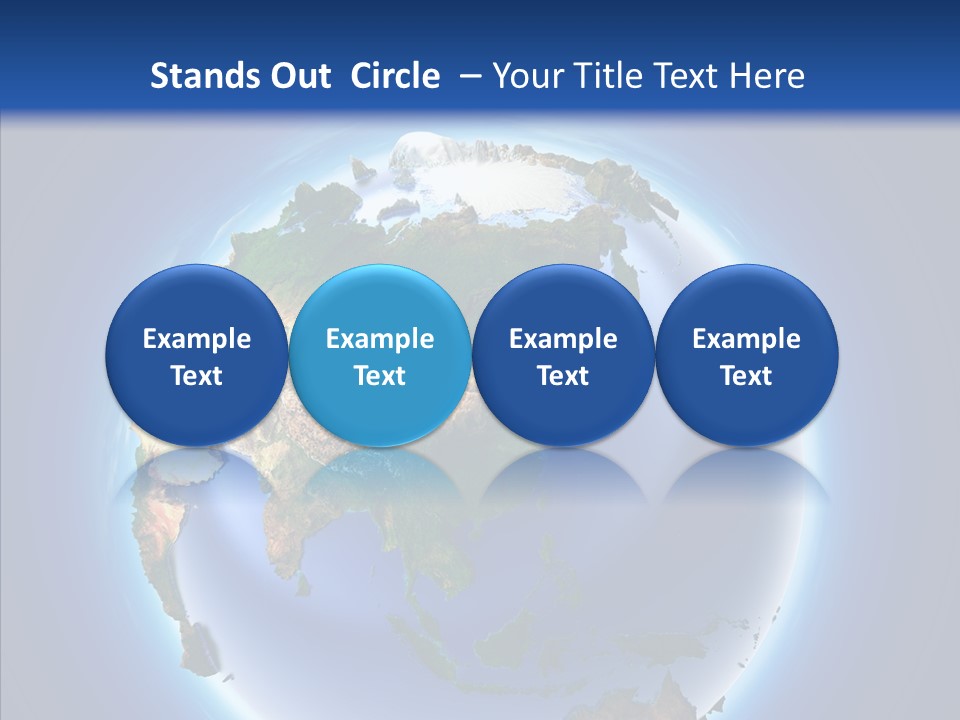 Stands Out Circle – Your Title Text Here

Example Text

Example Text

Example Text

Example Text